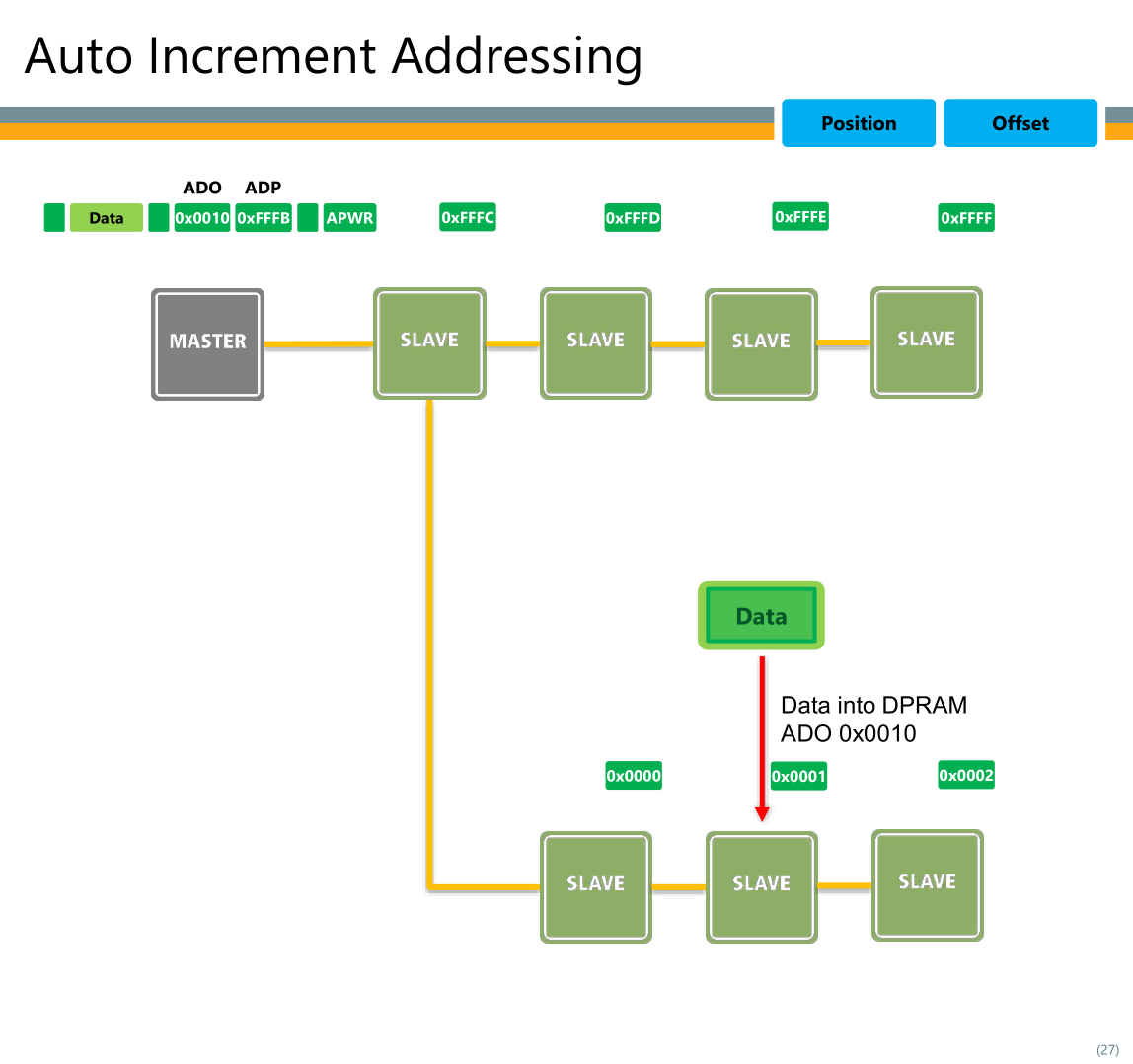 Auto Increment Addressing

Position

Offset

ADO ADP

Data 0x0010 0xFFFB APWR

0xFFFC

0xFFFD

0xFFFE

0xFFFF

MASTER

SLAVE

SLAVE

SLAVE

SLAVE

Data

Data into DPRAM
ADO 0x0010

0x0000

0x0001

0x0002

SLAVE

SLAVE

SLAVE

(27)